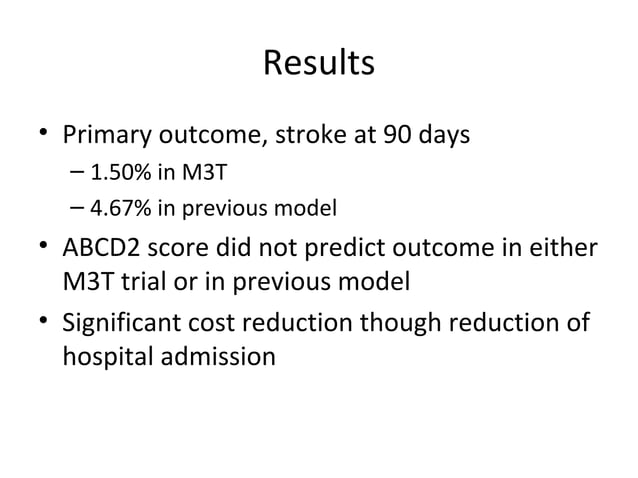 Results

• Primary outcome, stroke at 90 days
– 1.50% in M3T
– 4.67% in previous model
• ABCD2 score did not predict outcome in either M3T trial or in previous model
• Significant cost reduction though reduction of hospital admission